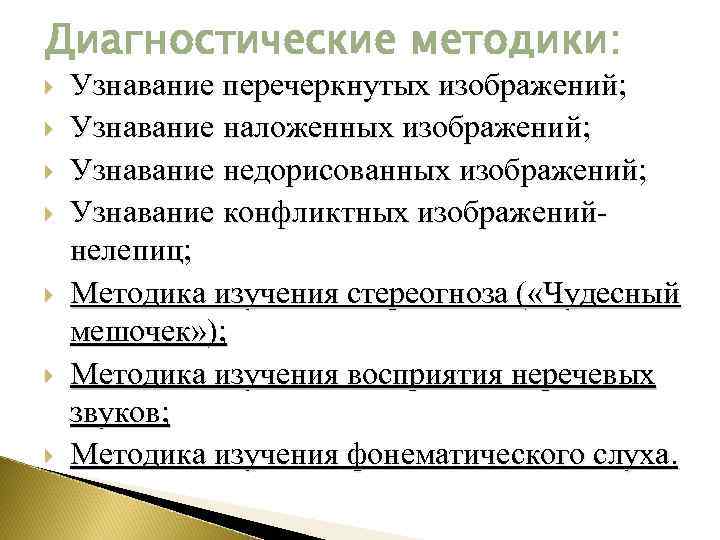 Диагностические методики:

Узнавание перечеркнутых изображений;

Узнавание наложенных изображений;

Узнавание недорисованных изображений;

Узнавание конфликтных изображений-нелепиц;

Методика изучения стереогноза («Чудесный мешочек»);

Методика изучения восприятия неречевых звуков;

Методика изучения фонематического слуха.